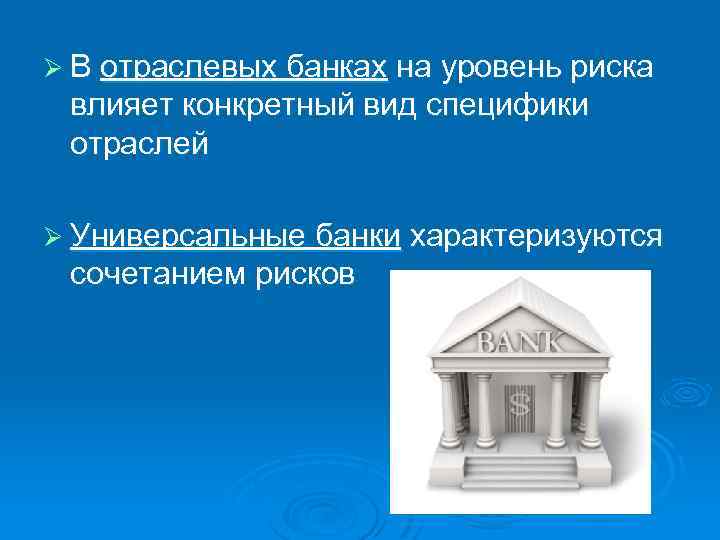 ➢ В отраслевых банках на уровень риска влияет конкретный вид специфики отраслей

➢ Универсальные банки характеризуются сочетанием рисков

BANK

$